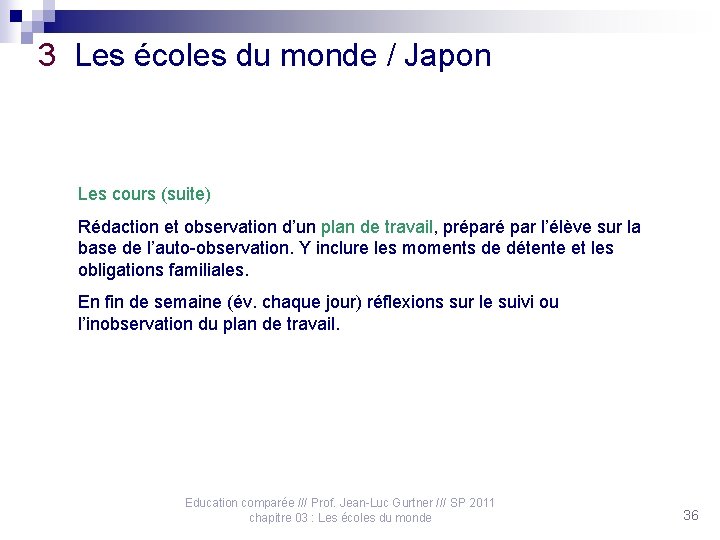 3 Les écoles du monde / Japon

Les cours (suite)

Rédaction et observation d'un plan de travail, préparé par l'élève sur la base de l'auto-observation. Y inclure les moments de détente et les obligations familiales.

En fin de semaine (év. chaque jour) réflexions sur le suivi ou l'inobservation du plan de travail.

Education comparée /// Prof. Jean-Luc Gurtner /// SP 2011
chapitre 03 : Les écoles du monde

36